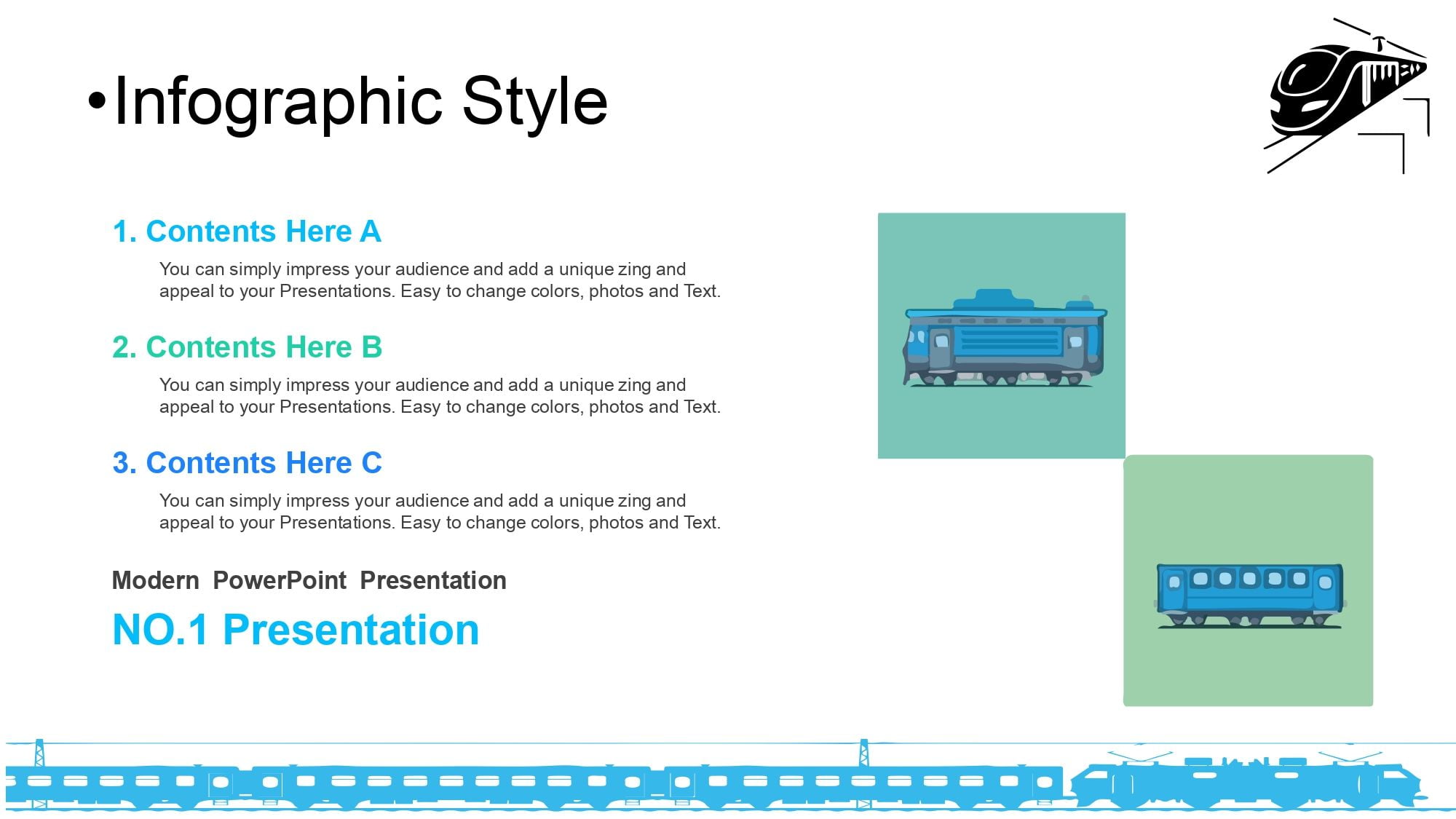 •Infographic Style

1. Contents Here A

You can simply impress your audience and add a unique zing and appeal to your Presentations. Easy to change colors, photos and Text.

2. Contents Here B

You can simply impress your audience and add a unique zing and appeal to your Presentations. Easy to change colors, photos and Text.

3. Contents Here C

You can simply impress your audience and add a unique zing and appeal to your Presentations. Easy to change colors, photos and Text.

Modern PowerPoint Presentation

NO.1 Presentation